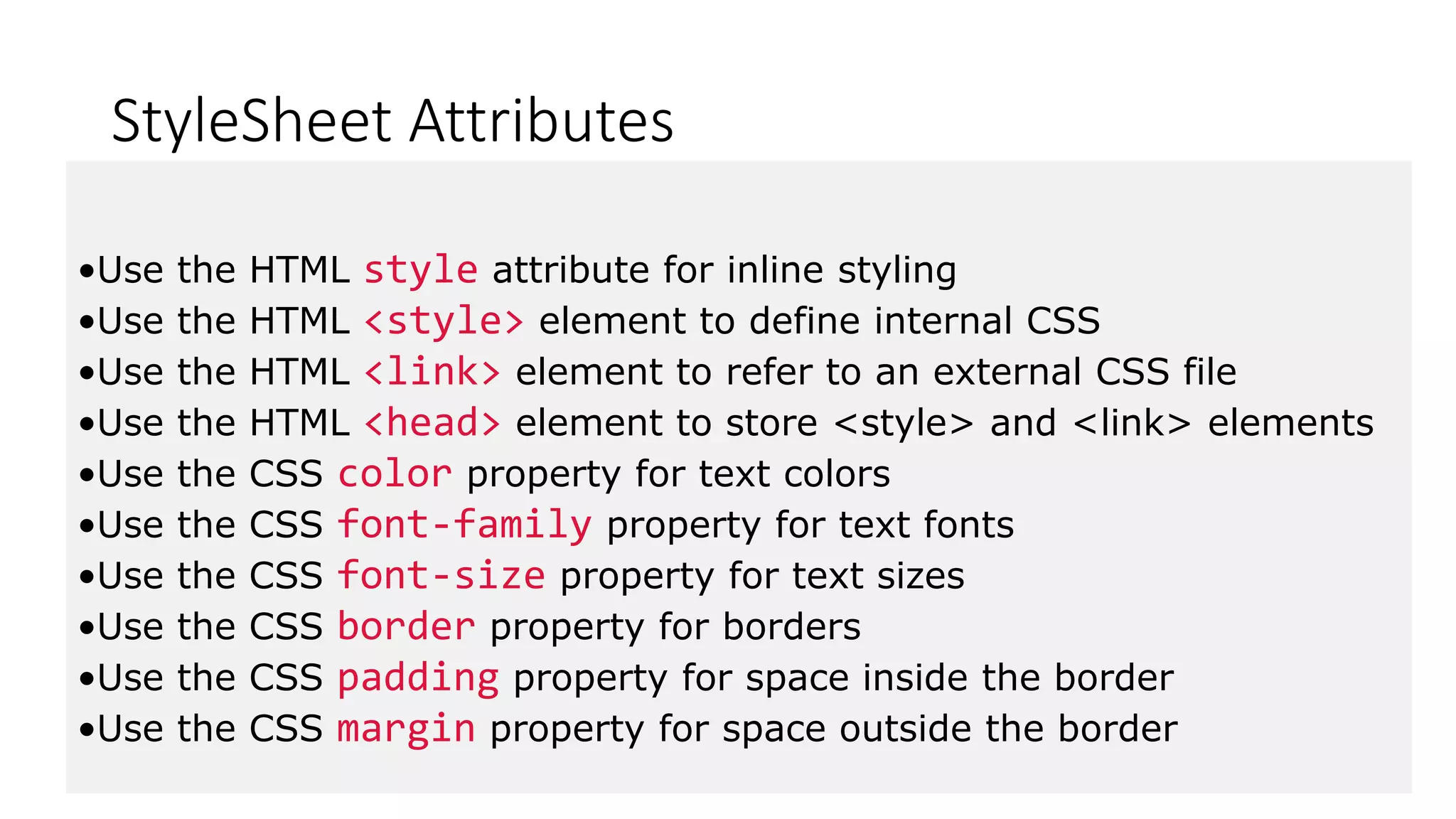 StyleSheet Attributes

•Use the HTML style attribute for inline styling
•Use the HTML <style> element to define internal CSS
•Use the HTML <link> element to refer to an external CSS file
•Use the HTML <head> element to store <style> and <link> elements
•Use the CSS color property for text colors
•Use the CSS font-family property for text fonts
•Use the CSS font-size property for text sizes
•Use the CSS border property for borders
•Use the CSS padding property for space inside the border
•Use the CSS margin property for space outside the border